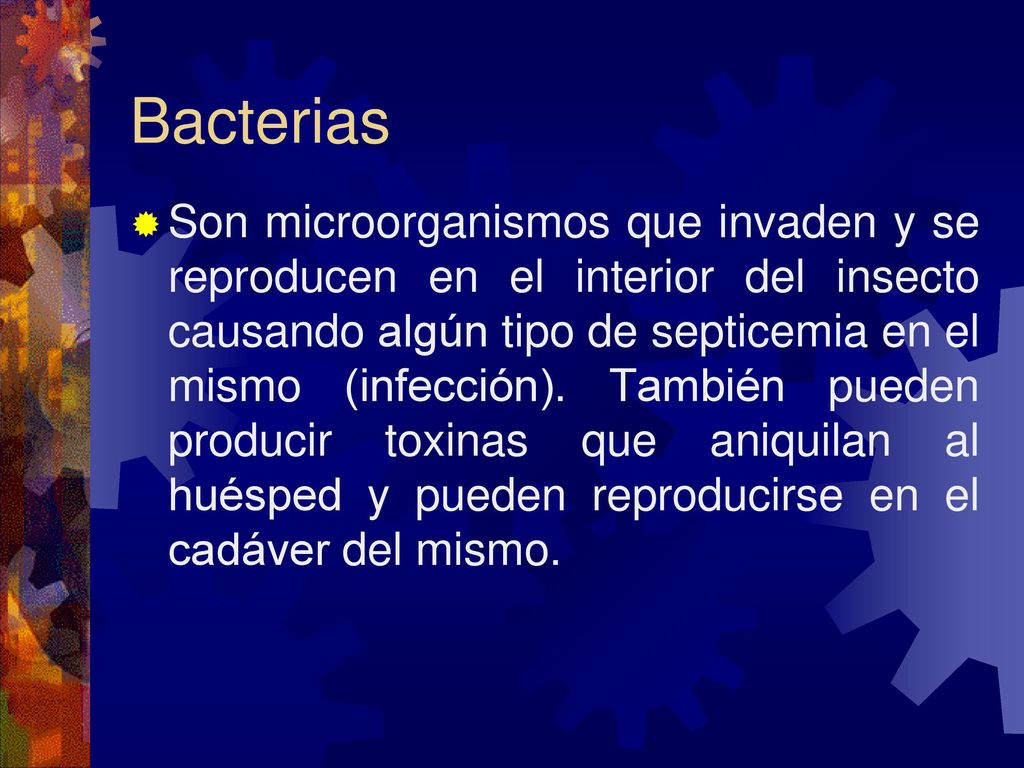 Bacterias

Son microorganismos que invaden y se reproducen en el interior del insecto causando algún tipo de septicemia en el mismo (infección). También pueden producir toxinas que aniquilan al huésped y pueden reproducirse en el cadáver del mismo.